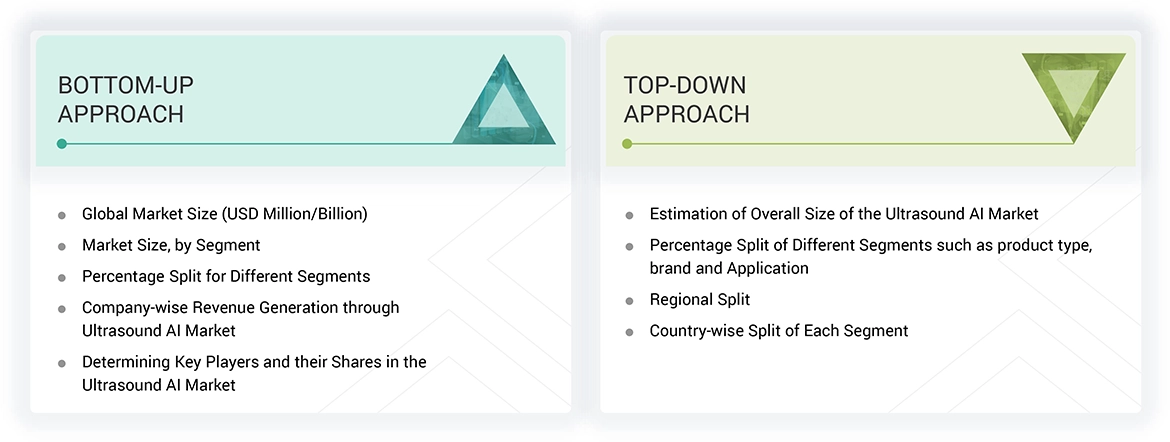 BOTTOM-UP APPROACH

- Global Market Size (USD Million/Billion)
- Market Size, by Segment
- Percentage Split for Different Segments
- Company-wise Revenue Generation through Ultrasound AI Market
- Determining Key Players and their Shares in the Ultrasound AI Market

TOP-DOWN APPROACH

- Estimation of Overall Size of the Ultrasound AI Market
- Percentage Split of Different Segments such as product type, brand and Application
- Regional Split
- Country-wise Split of Each Segment